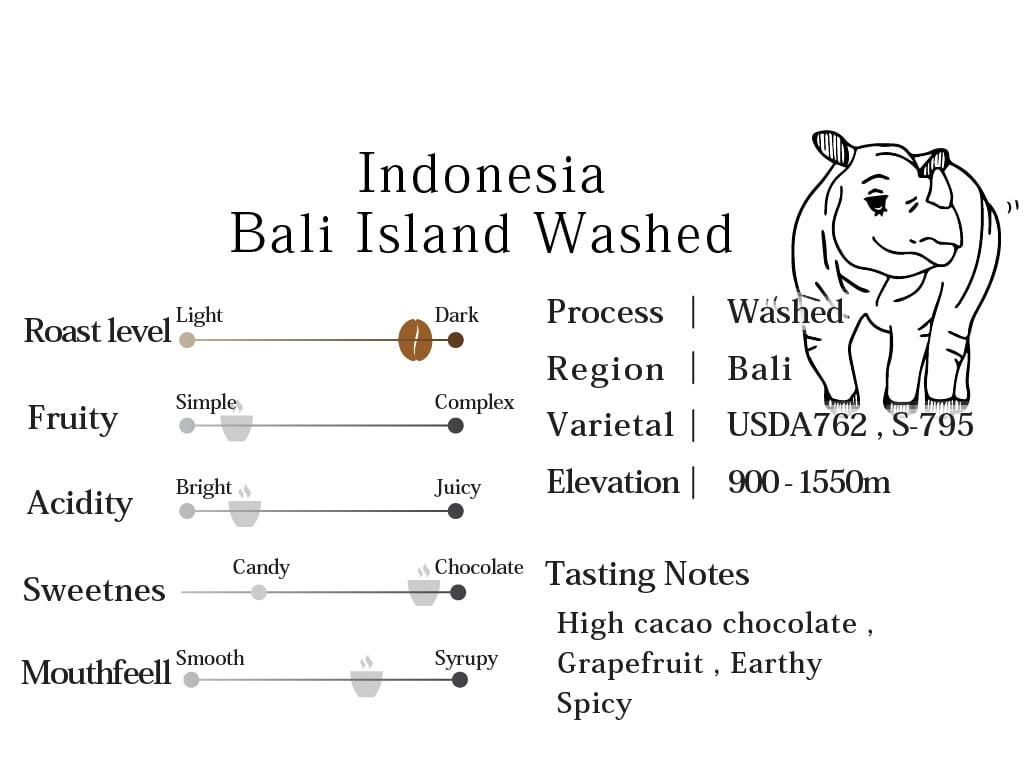 Indonesia
Bali Island Washed

Roast level Light Dark

Fruity Simple Complex

Acidity Bright Juicy

Sweetnes Candy Chocolate

Mouthfeell Smooth Syrupy

Process | Washed

Region | Bali

Varietal | USDA762 , S-795

Elevation | 900 - 1550m

Tasting Notes

High cacao chocolate , Grapefruit , Earthy Spicy